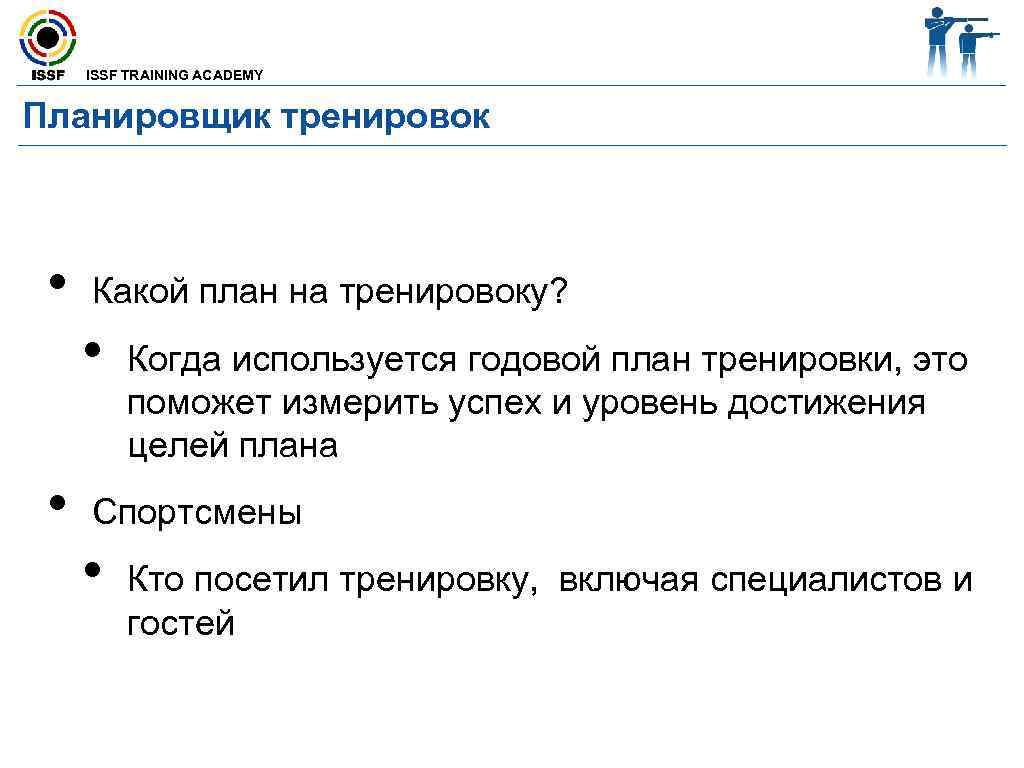 ISSF ISSF TRAINING ACADEMY

Планировщик тренировок

• Какой план на тренировоку?

• Когда используется годовой план тренировки, это поможет измерить успех и уровень достижения целей плана

• Спортсмены

• Кто посетил тренировку, включая специалистов и гостей